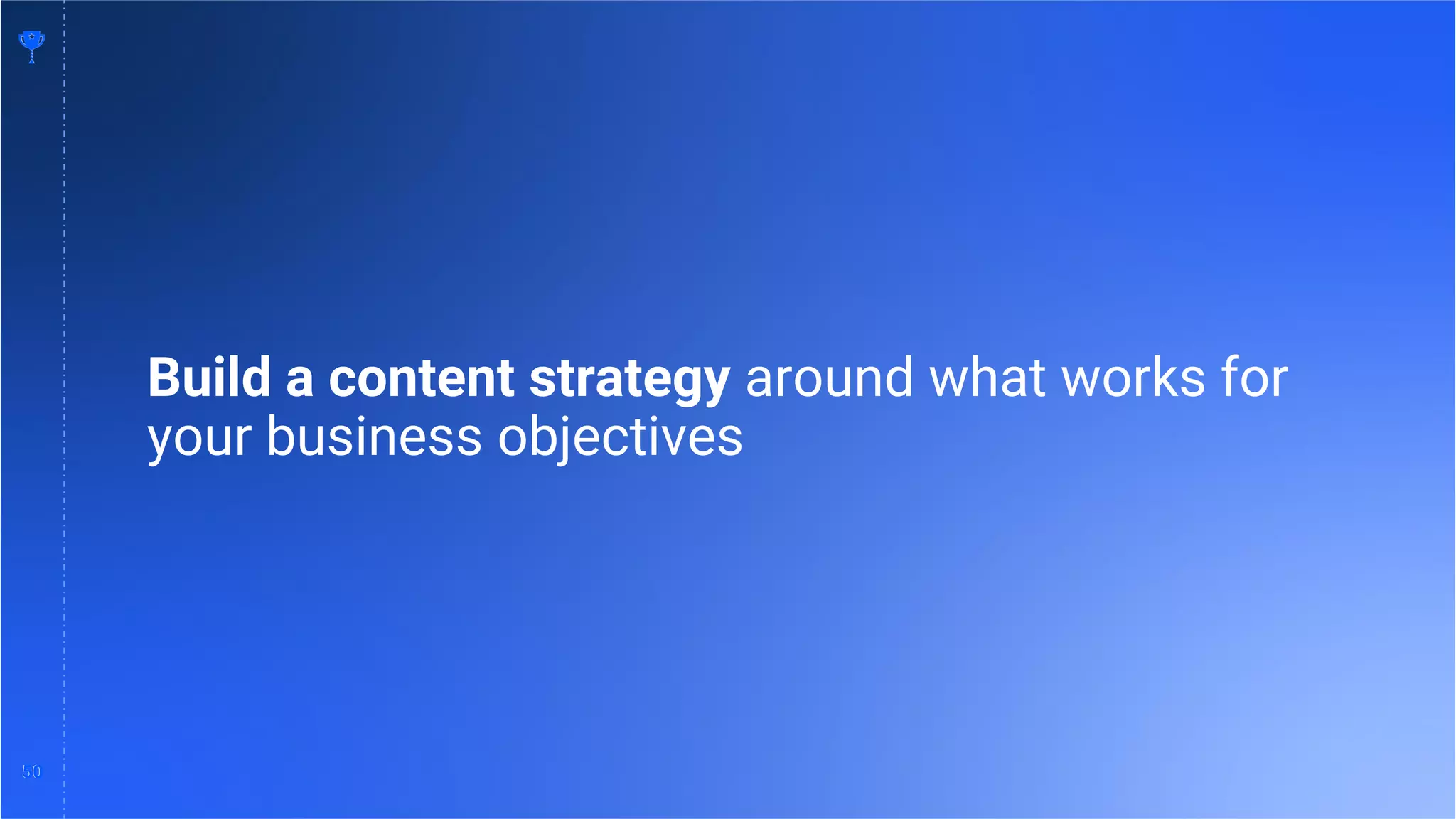 Build a content strategy around what works for your business objectives

50